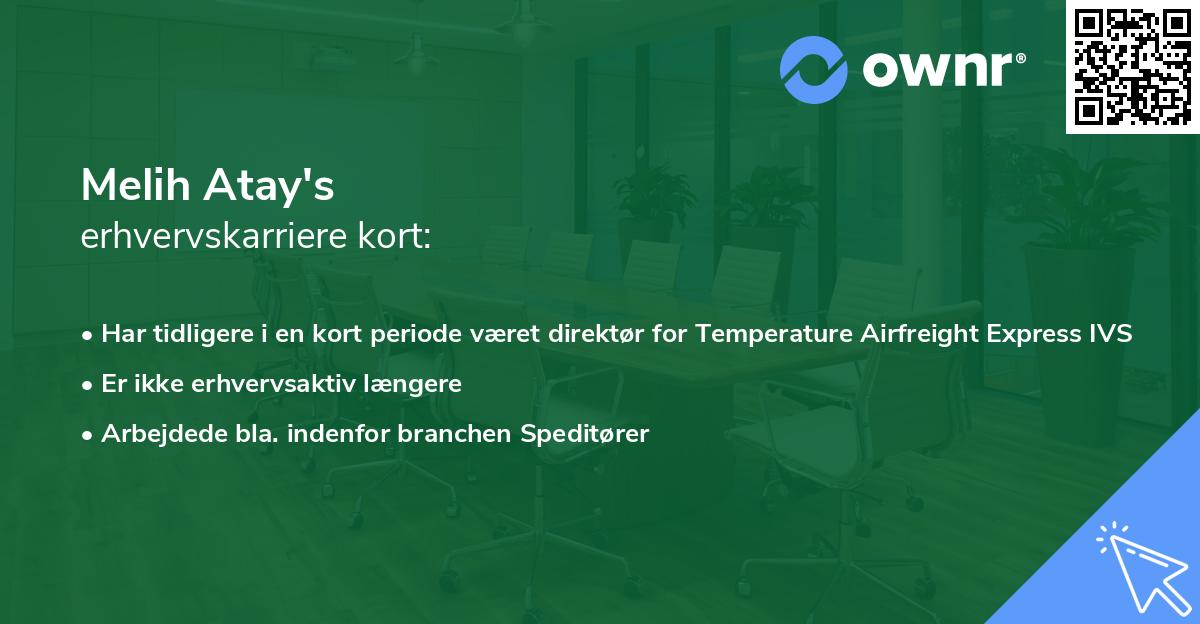 ownr®

Melih Atay's
erhvervskarriere kort:

• Har tidligere i en kort periode været direktør for Temperature Airfreight Express IVS
• Er ikke erhvervsaktiv længere
• Arbejdede bla. indenfor branchen Speditører